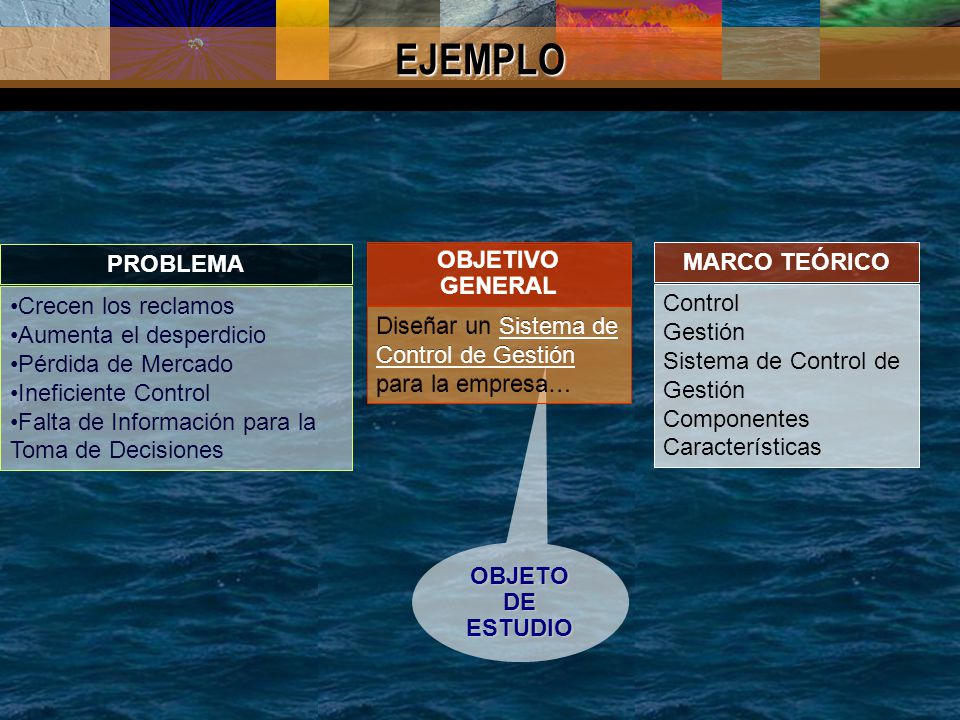 EJEMPLO

PROBLEMA

•Crecen los reclamos
•Aumenta el desperdicio
•Pérdida de Mercado
•Ineficiente Control
•Falta de Información para la Toma de Decisiones

OBJETIVO GENERAL

Diseñar un Sistema de Control de Gestión para la empresa…

MARCO TEÓRICO

Control
Gestión
Sistema de Control de Gestión
Componentes
Características

OBJETO DE ESTUDIO